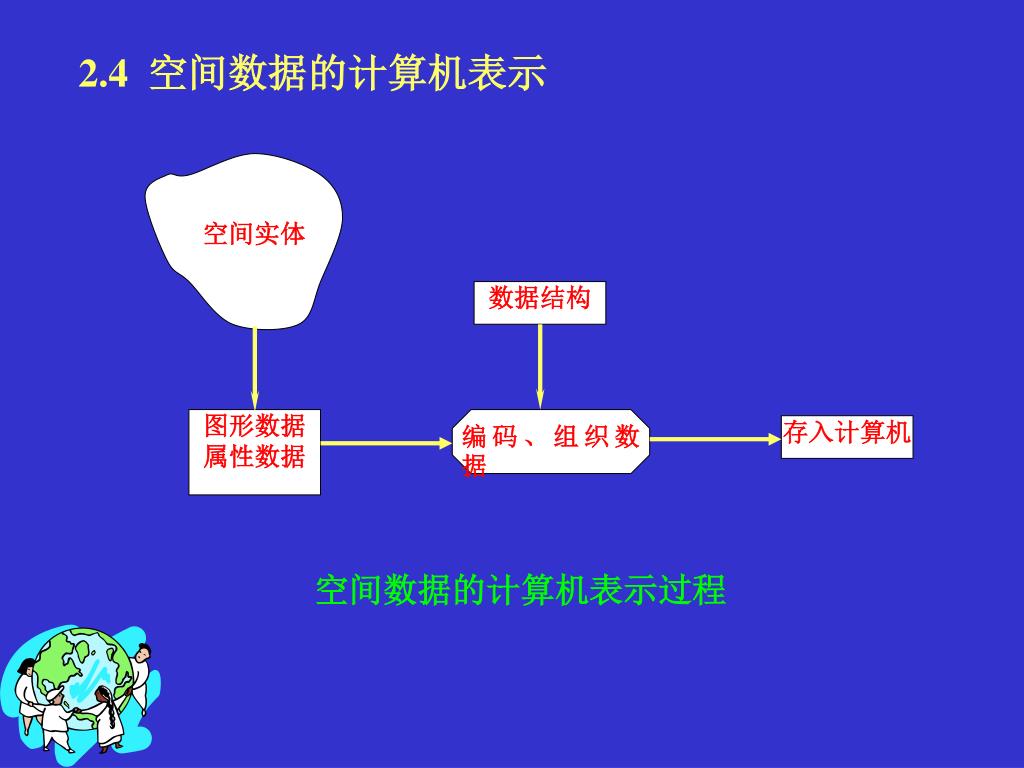 2.4 空间数据的计算机表示

空间实体

数据结构

图形数据
属性数据

编码、组织数据

存入计算机

空间数据的计算机表示过程